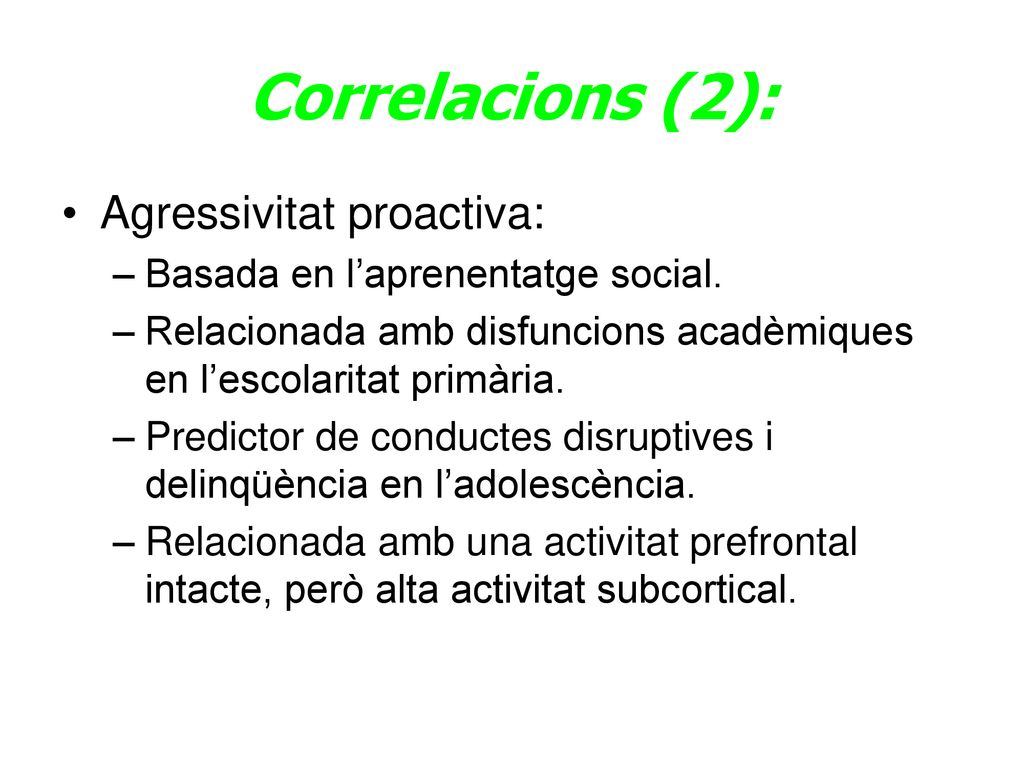 Correlacions (2):

• Agressivitat proactiva:
– Basada en l’aprenentatge social.
– Relacionada amb disfuncions acadèmiques en l’escolaritat primària.
– Predictor de conductes disruptives i delinqüència en l’adolescència.
– Relacionada amb una activitat prefrontal intacte, però alta activitat subcortical.